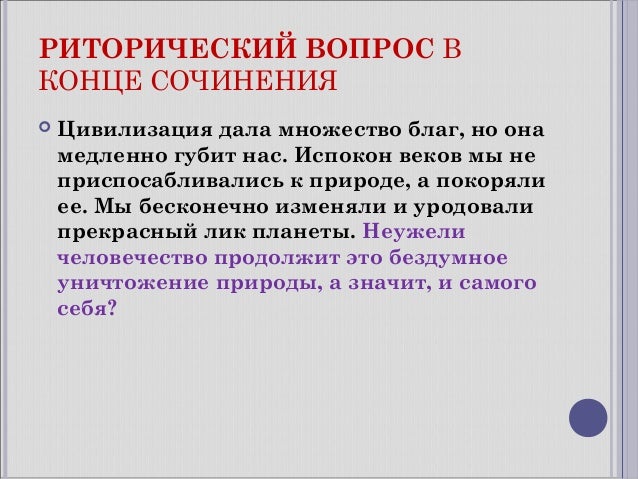 РИТОРИЧЕСКИЙ ВОПРОС В КОНЦЕ СОЧИНЕНИЯ

Цивилизация дала множество благ, но она медленно губит нас. Испокон веков мы не приспосабливались к природе, а покоряли ее. Мы бесконечно изменяли и уродовали прекрасный лик планеты. Неужели человечество продолжит это бездумное уничтожение природы, а значит, и самого себя?